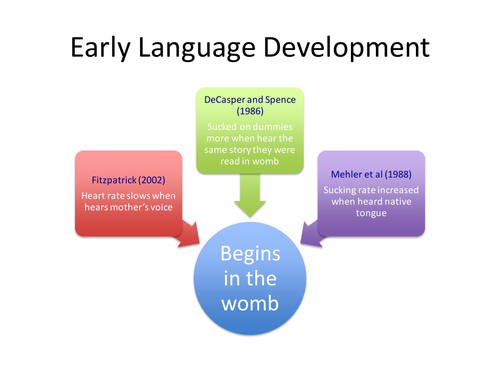 Early Language Development

Fitzpatrick (2002)

Heart rate slows when hears mother's voice

DeCasper and Spence (1986)

Sucked on dummies more when hear the same story they were read in womb

Mehler et al (1988)

Sucking rate increased when heard native tongue

Begins in the womb